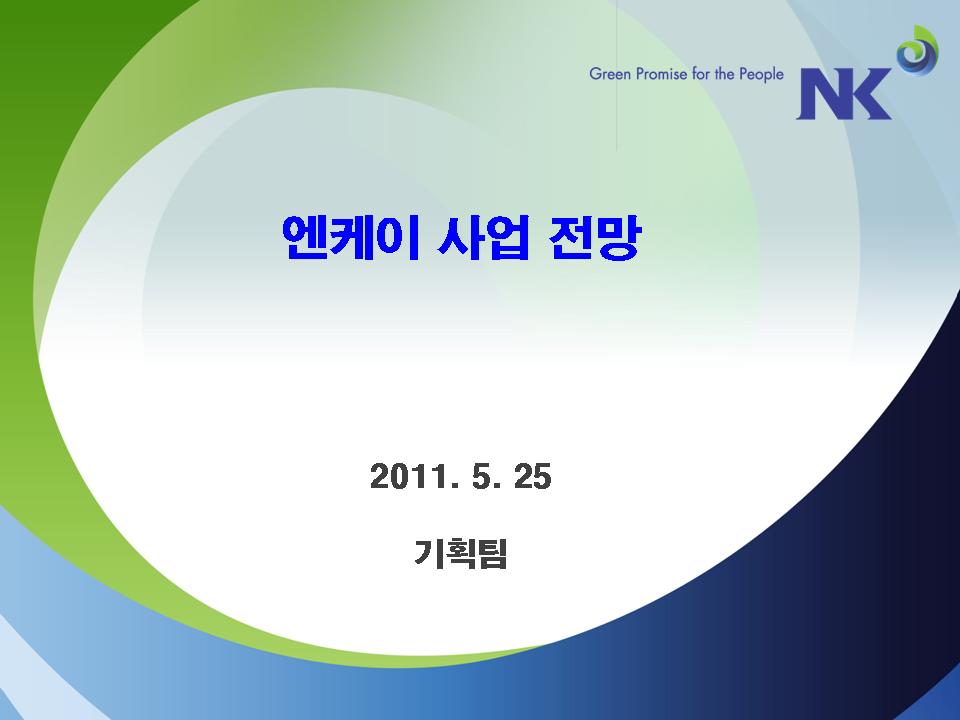 Green Promise for the People

NK

엔케이 사업 전망

2011. 5. 25

기획팀